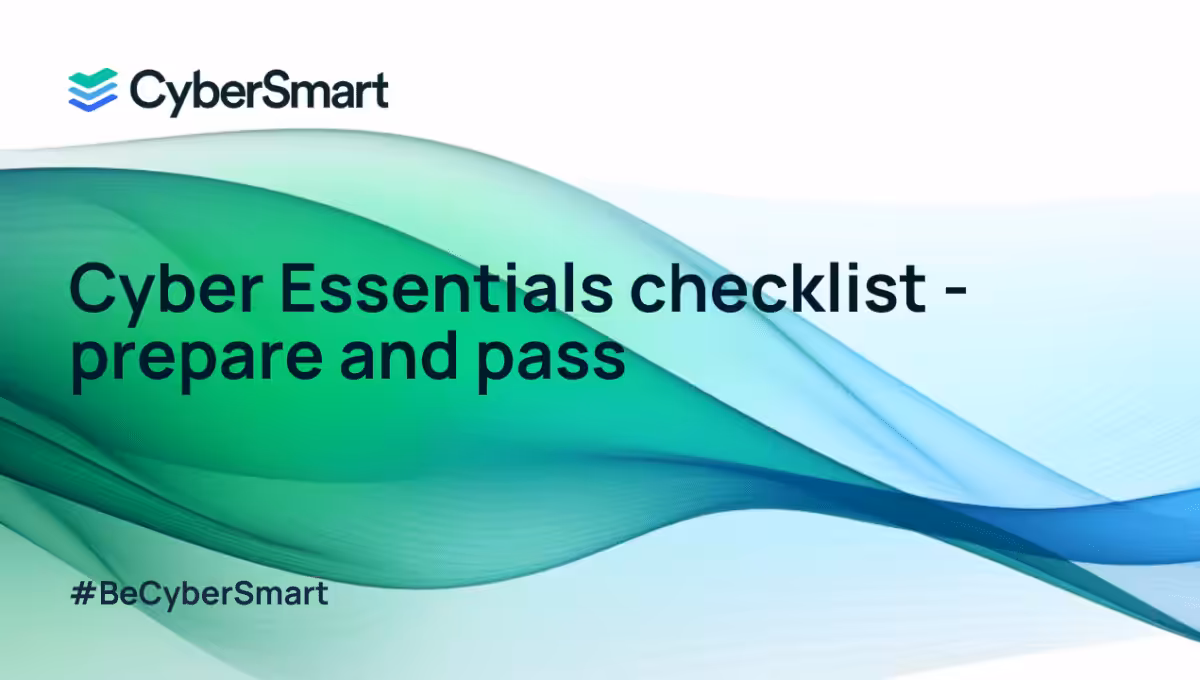 CyberSmart

Cyber Essentials checklist - prepare and pass

#BeCyberSmart